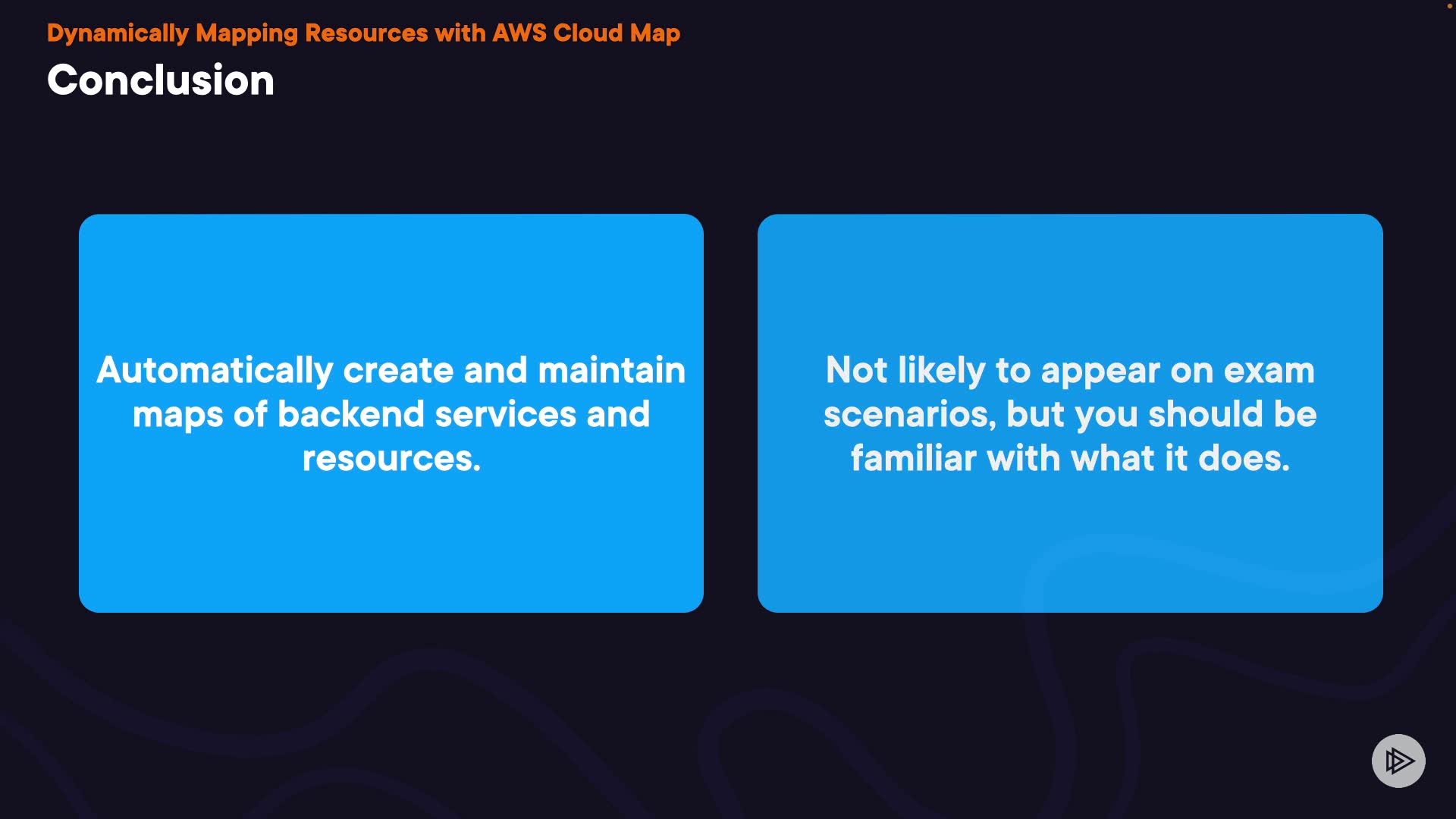 Dynamically Mapping Resources with AWS Cloud Map

Conclusion

Automatically create and maintain maps of backend services and resources.

Not likely to appear on exam scenarios, but you should be familiar with what it does.